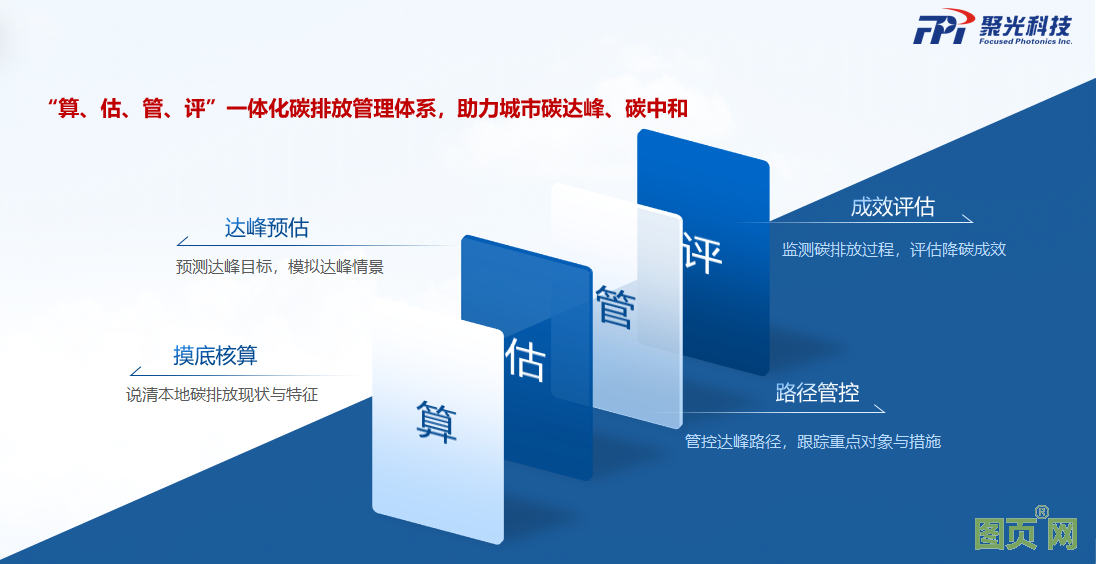 FPI 聚光科技
Focused Photonics Inc.

“算、估、管、评”一体化碳排放管理体系，助力城市碳达峰、碳中和

达峰预估
预测达峰目标，模拟达峰情景

摸底核算
说清本地碳排放现状与特征

算

估

管

评

成效评估
监测碳排放过程，评估降碳成效

路径管控
管控达峰路径，跟踪重点对象与措施

图页网®